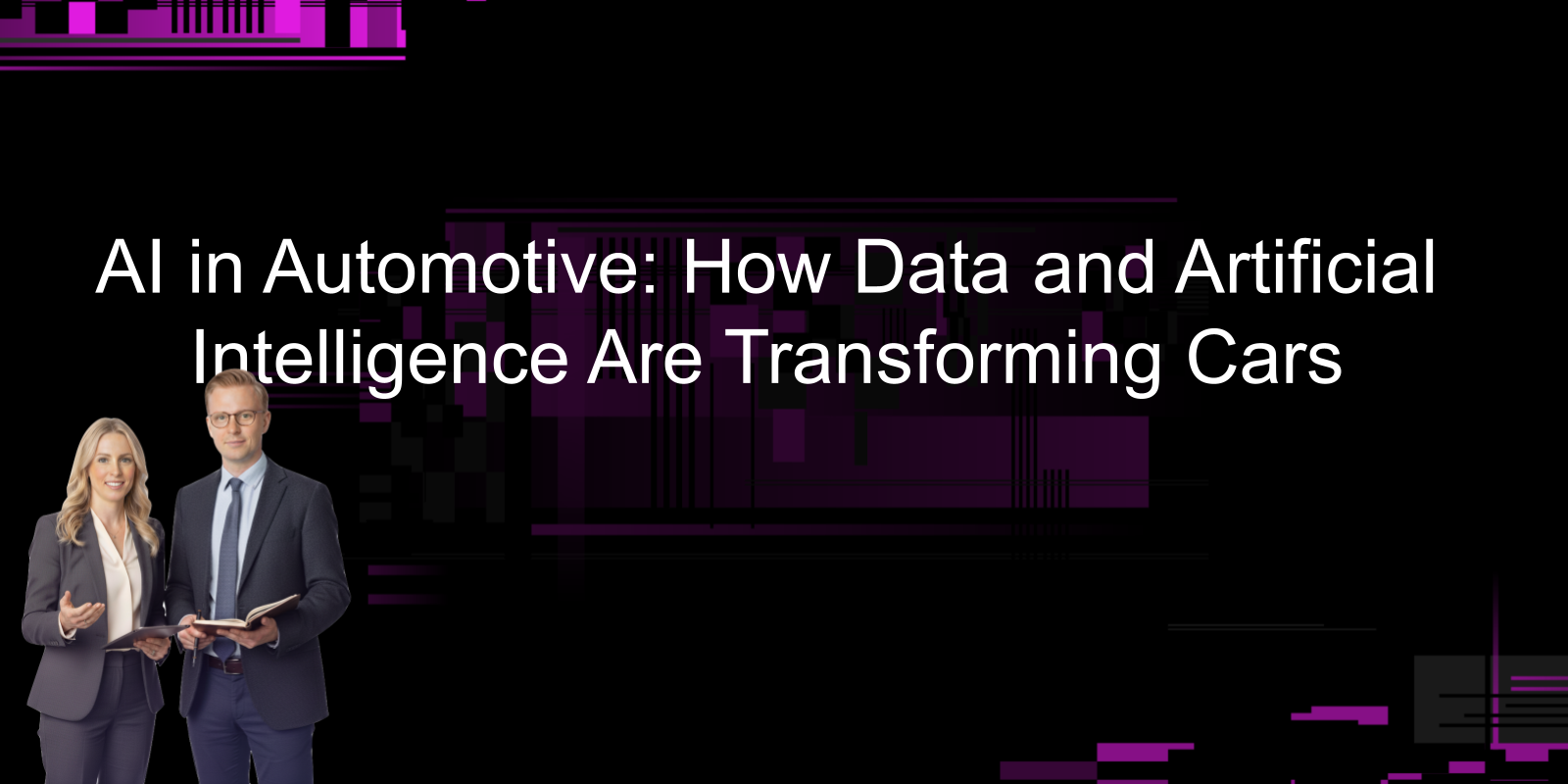 AI in Automotive: How Data and Artificial Intelligence Are Transforming Cars